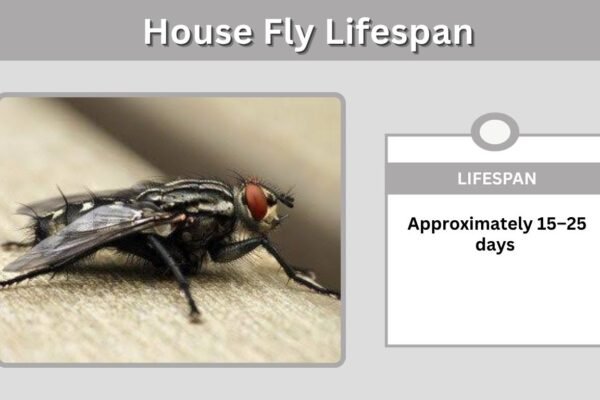 House Fly Lifespan

LIFESPAN

Approximately 15–25 days